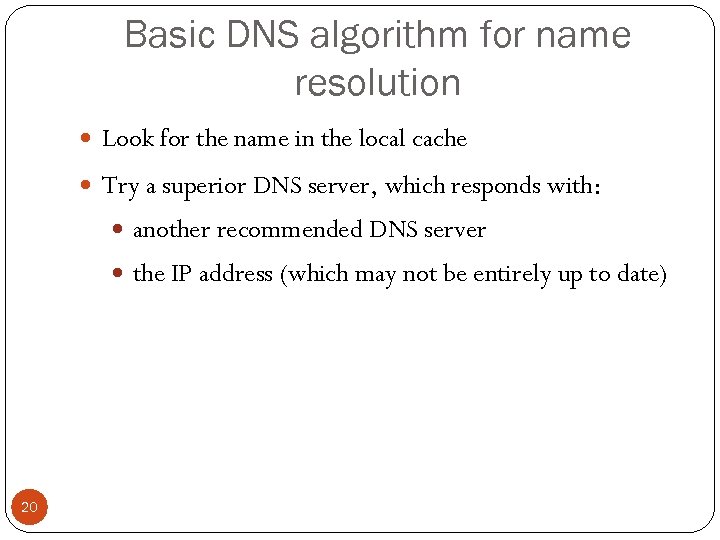 Basic DNS algorithm for name resolution

- Look for the name in the local cache
- Try a superior DNS server, which responds with:
  - another recommended DNS server
  - the IP address (which may not be entirely up to date)

20